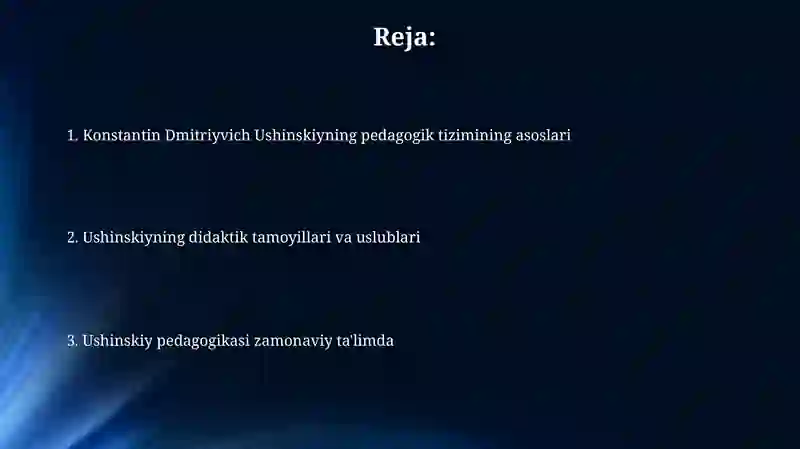 Reja:

1. Konstantin Dmitriyvich Ushinskiyning pedagogik tizimining asoslari

2. Ushinskiyning didaktik tamoyillari va uslublari

3. Ushinskiy pedagogikasi zamonaviy ta'limda